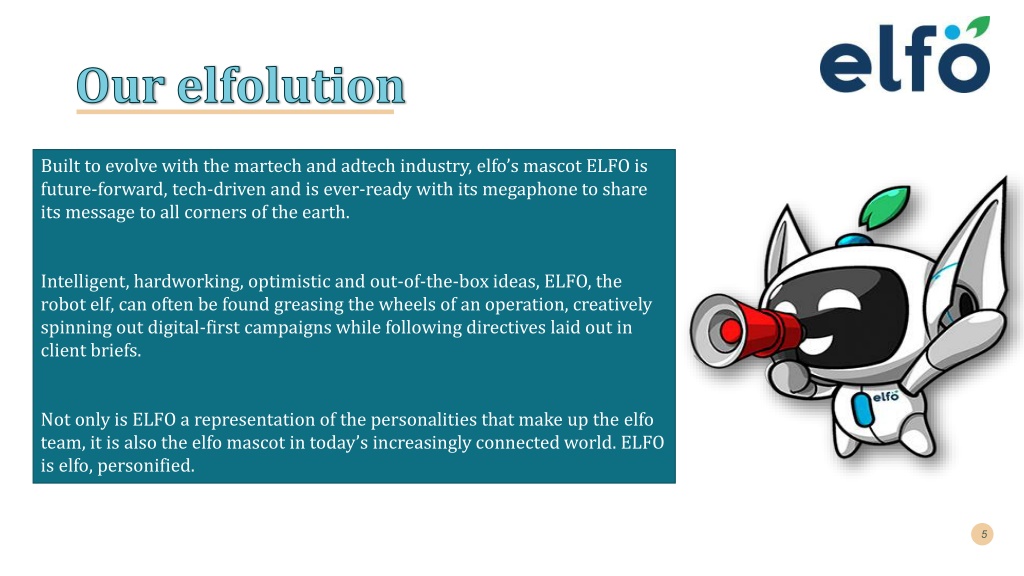 Our elfolution

elfo

Built to evolve with the martech and adtech industry, elfo's mascot ELFO is future-forward, tech-driven and is ever-ready with its megaphone to share its message to all corners of the earth.

Intelligent, hardworking, optimistic and out-of-the-box ideas, ELFO, the robot elf, can often be found greasing the wheels of an operation, creatively spinning out digital-first campaigns while following directives laid out in client briefs.

Not only is ELFO a representation of the personalities that make up the elfo team, it is also the elfo mascot in today's increasingly connected world. ELFO is elfo, personified.

elfo

5